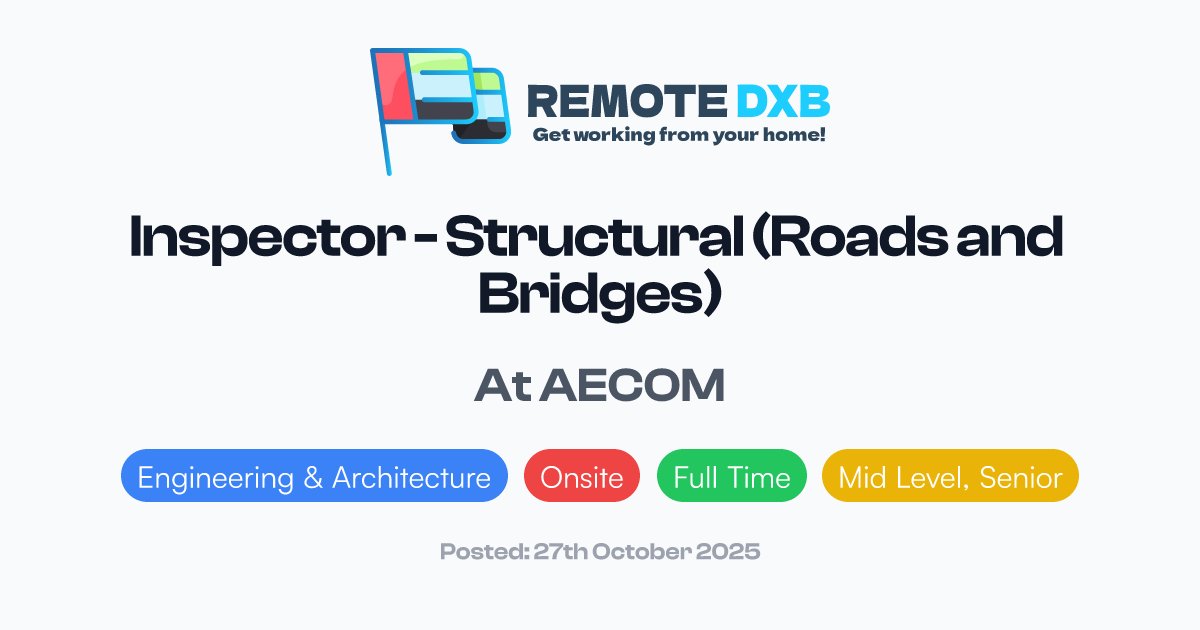 REMOTE DXB
Get working from your home!

Inspector - Structural (Roads and Bridges)

At AECOM

Engineering & Architecture
Onsite
Full Time
Mid Level, Senior

Posted: 27th October 2025